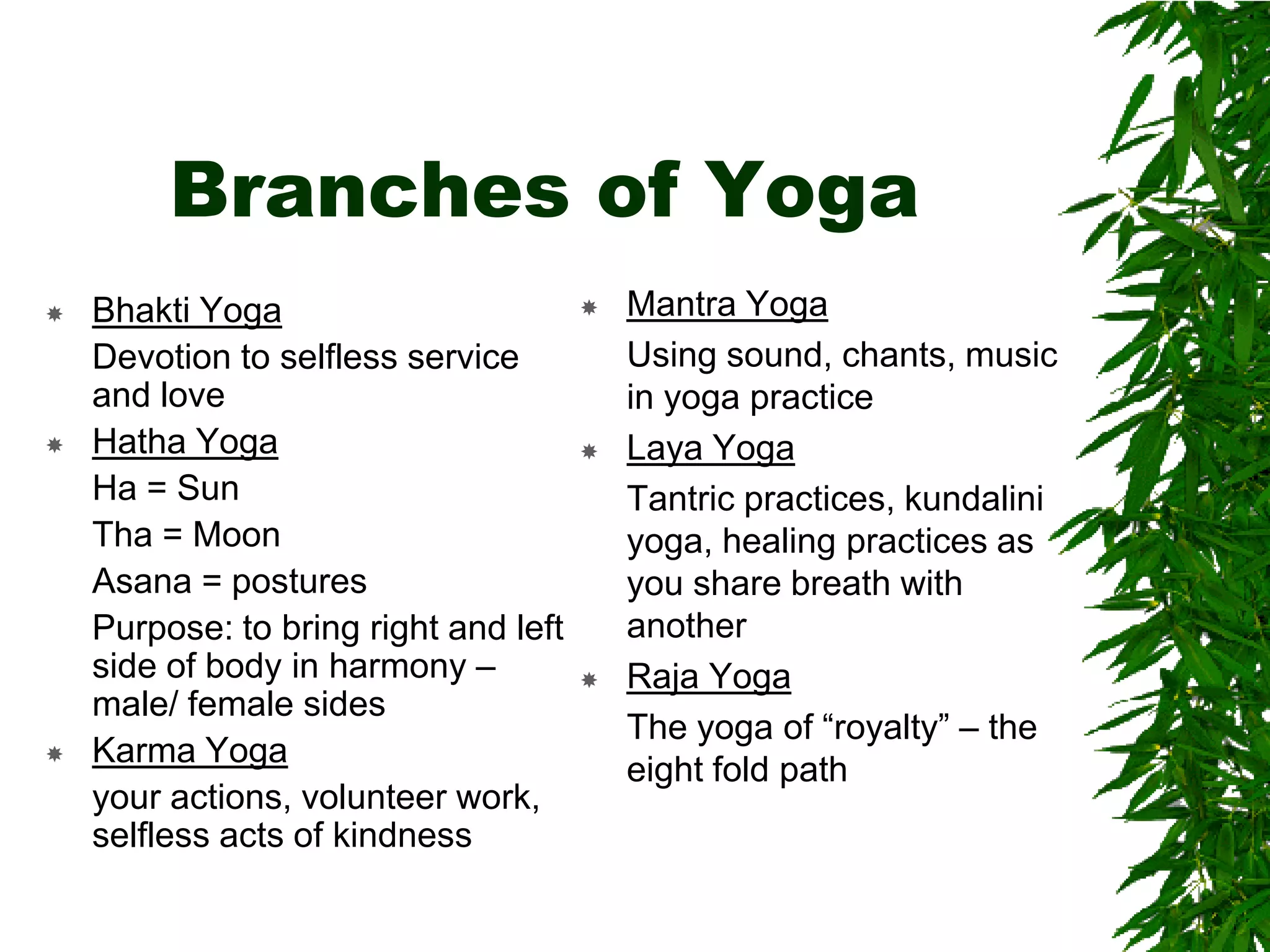 Branches of Yoga

Bhakti Yoga

Devotion to selfless service and love

Hatha Yoga

Ha = Sun

Tha = Moon

Asana = postures

Purpose: to bring right and left side of body in harmony – male/ female sides

Karma Yoga

your actions, volunteer work, selfless acts of kindness

Mantra Yoga

Using sound, chants, music in yoga practice

Laya Yoga

Tantric practices, kundalini yoga, healing practices as you share breath with another

Raja Yoga

The yoga of “royalty” – the eight fold path